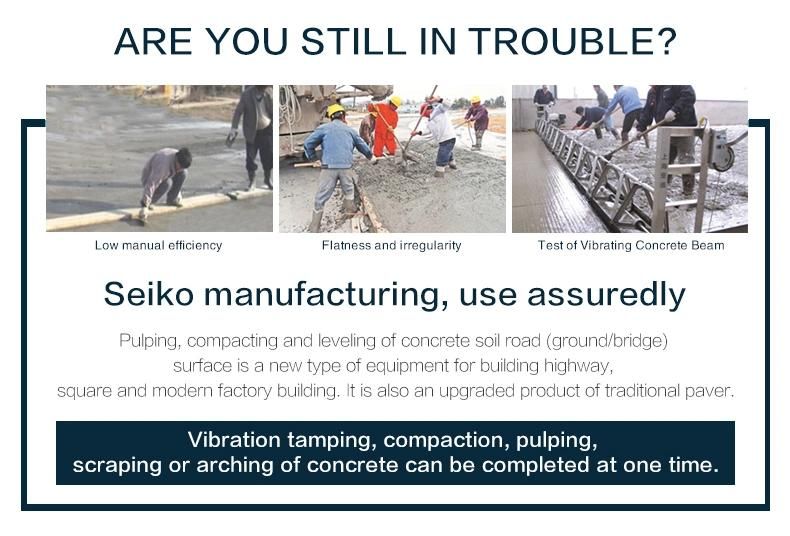 ARE YOU STILL IN TROUBLE?

Low manual efficiency

Flatness and irregularity

Test of Vibrating Concrete Beam

Seiko manufacturing, use assuredly

Pulping, compacting and leveling of concrete soil road (ground/bridge) surface is a new type of equipment for building highway, square and modern factory building. It is also an upgraded product of traditional paver.

Vibration tamping, compaction, pulping, scraping or arching of concrete can be completed at one time.